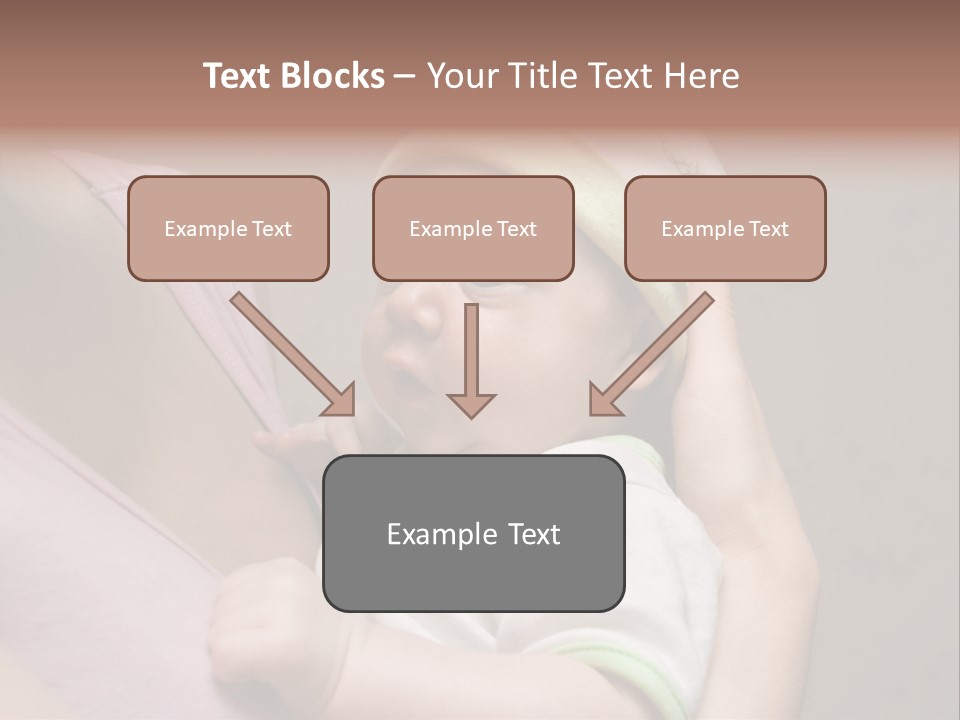 Text Blocks – Your Title Text Here

Example Text

Example Text

Example Text

Example Text